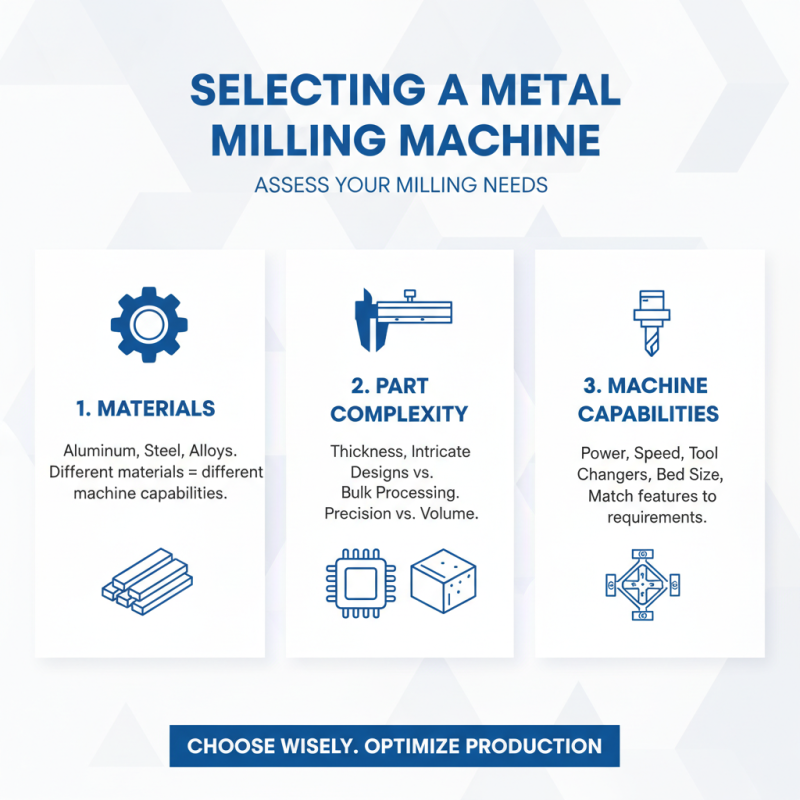 SELECTING A METAL MILLING MACHINE

ASSESS YOUR MILLING NEEDS

1. MATERIALS

Aluminum, Steel, Alloys. Different materials = different machine capabilities.

2. PART COMPLEXITY

Thickness, Intricate Designs vs. Bulk Processing. Precision vs. Volume.

3. MACHINE CAPABILITIES

Power, Speed, Tool Changers, Bed Size, Match features to requirements.

CHOOSE WISELY. OPTIMIZE PRODUCTION